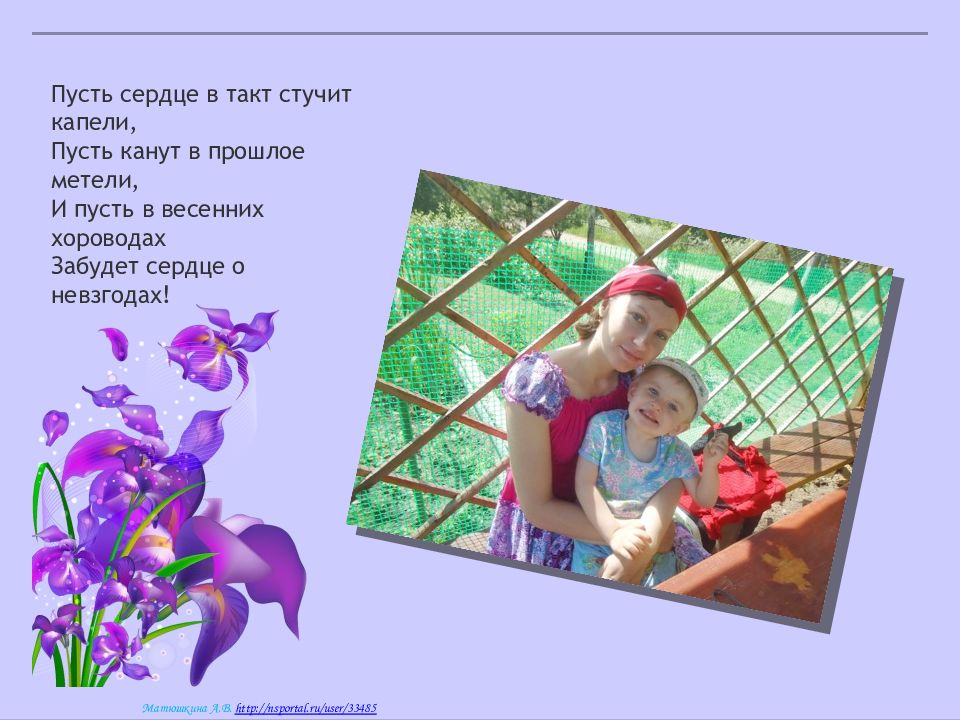 Пусть сердце в такт стучит капели,
Пусть канут в прошлое метели,
И пусть в весенних хороводах
Забудет сердце о невзгодах!

Матюшкина А.В. http://nsportal.ru/user/33485